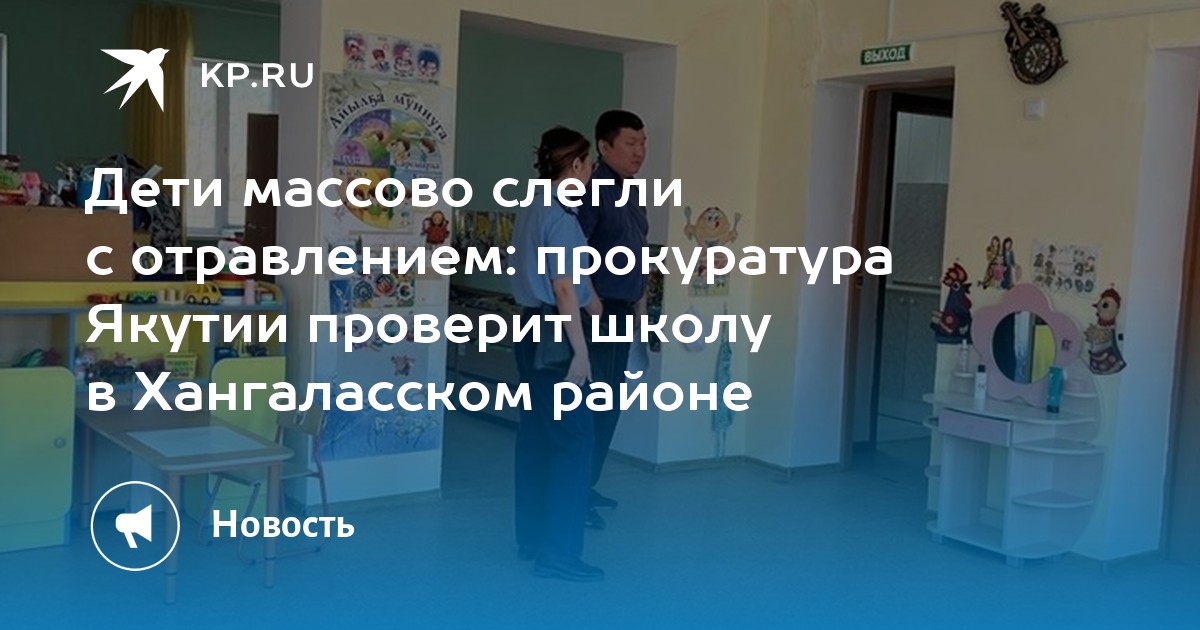 KP.RU

ВЫХОД

Дети массово слегли с отравлением: прокуратура Якутии проверит школу в Хангаласском районе

Новость